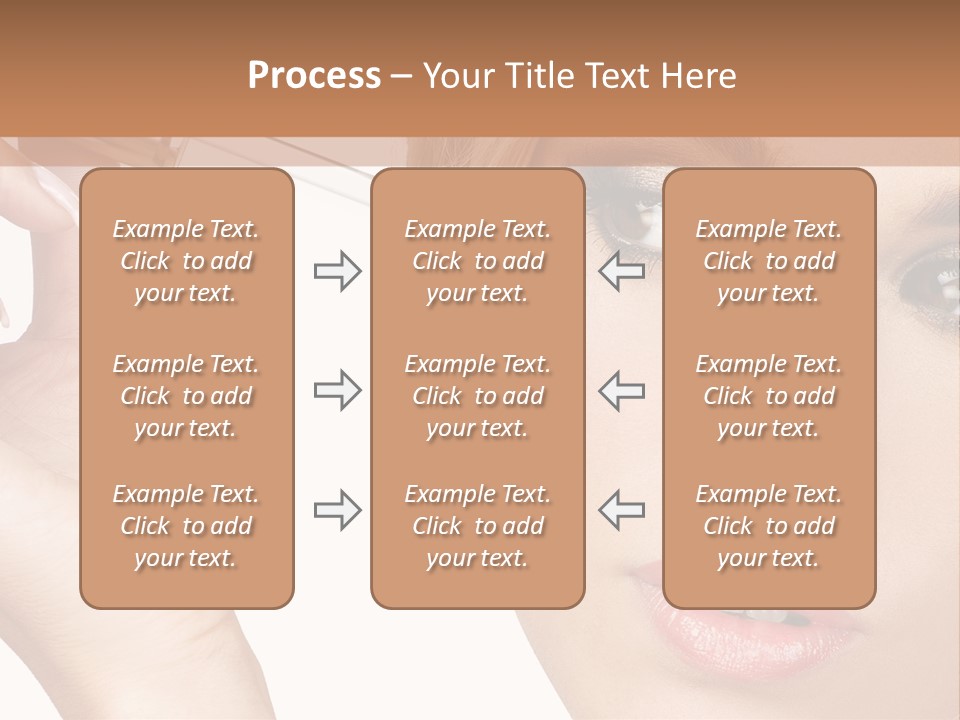 Process – Your Title Text Here

Example Text. Click to add your text.

Example Text. Click to add your text.

Example Text. Click to add your text.

Example Text. Click to add your text.

Example Text. Click to add your text.

Example Text. Click to add your text.

Example Text. Click to add your text.

Example Text. Click to add your text.

Example Text. Click to add your text.